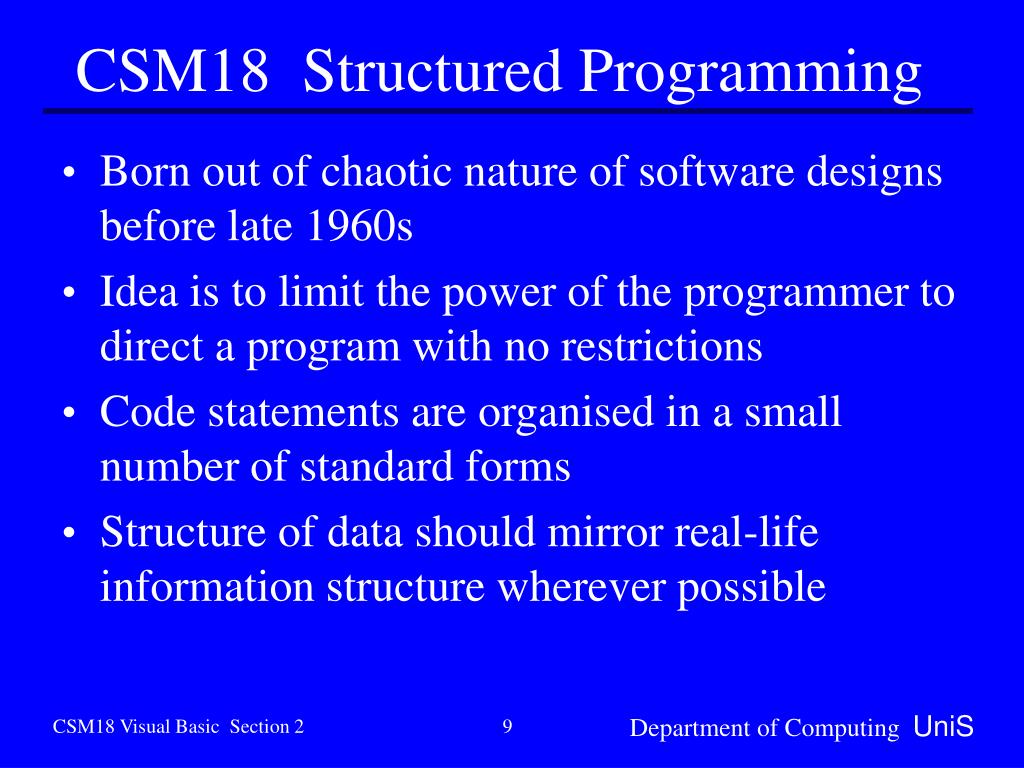 CSM18 Structured Programming

• Born out of chaotic nature of software designs before late 1960s
• Idea is to limit the power of the programmer to direct a program with no restrictions
• Code statements are organised in a small number of standard forms
• Structure of data should mirror real-life information structure wherever possible

CSM18 Visual Basic Section 2
9
Department of Computing UniS